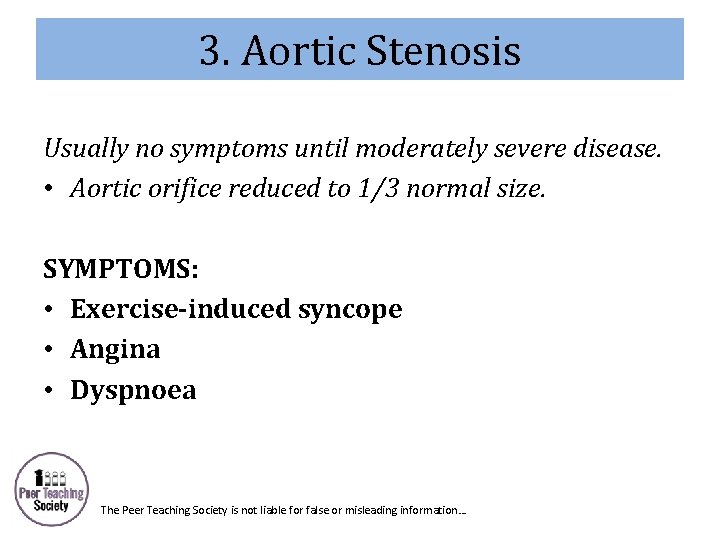 3. Aortic Stenosis

Usually no symptoms until moderately severe disease.
• Aortic orifice reduced to 1/3 normal size.

SYMPTOMS:
• Exercise-induced syncope
• Angina
• Dyspnoea

Peer Teaching Society

The Peer Teaching Society is not liable for false or misleading information…